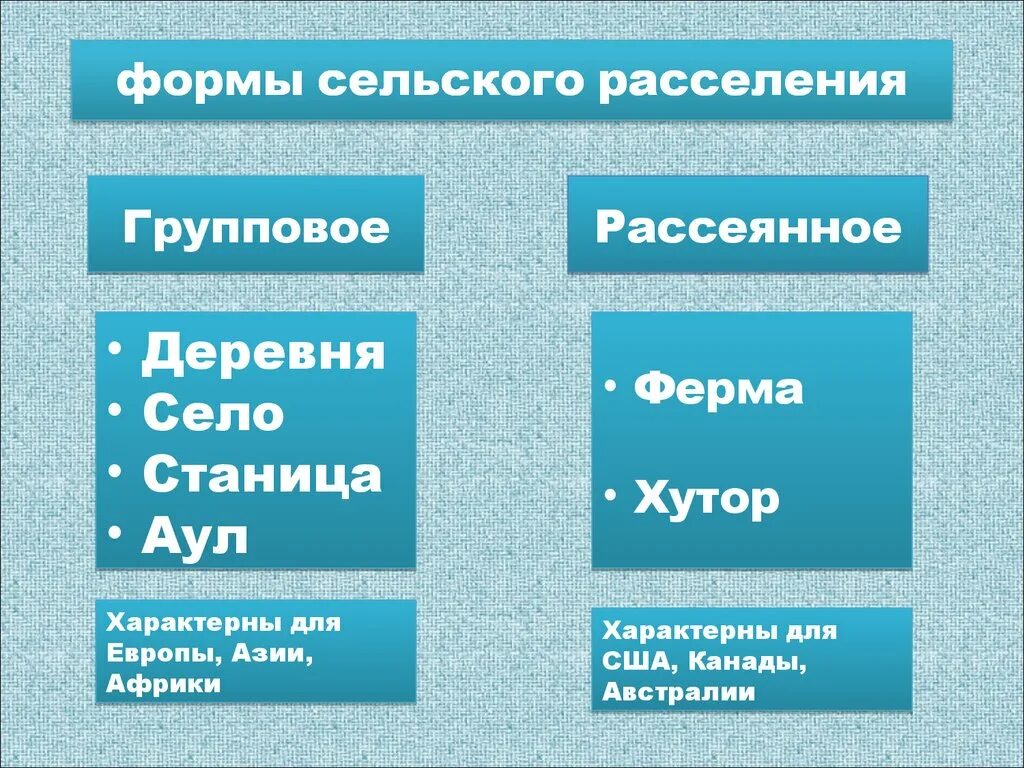 формы сельского расселения

Групповое

• Деревня
• Село
• Станица
• Аул

Характерны для Европы, Азии, Африки

Рассеянное

• Ферма
• Хутор

Характерны для США, Канады, Австралии